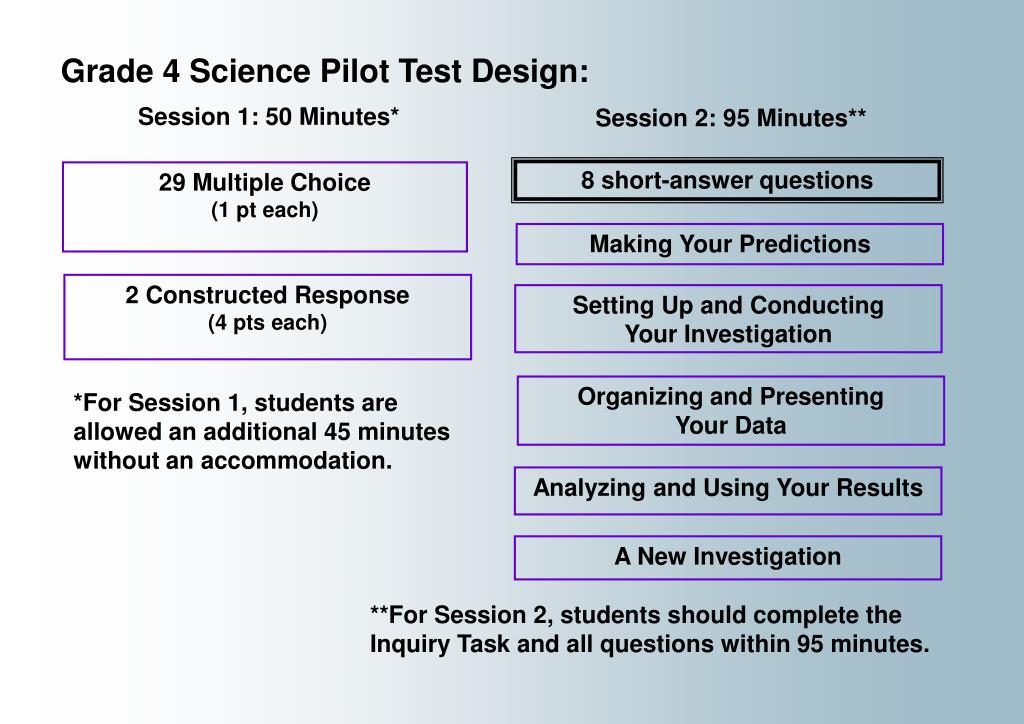 Grade 4 Science Pilot Test Design:

Session 1: 50 Minutes*

29 Multiple Choice
(1 pt each)

2 Constructed Response
(4 pts each)

*For Session 1, students are allowed an additional 45 minutes without an accommodation.

Session 2: 95 Minutes**

8 short-answer questions

Making Your Predictions

Setting Up and Conducting Your Investigation

Organizing and Presenting Your Data

Analyzing and Using Your Results

A New Investigation

**For Session 2, students should complete the Inquiry Task and all questions within 95 minutes.